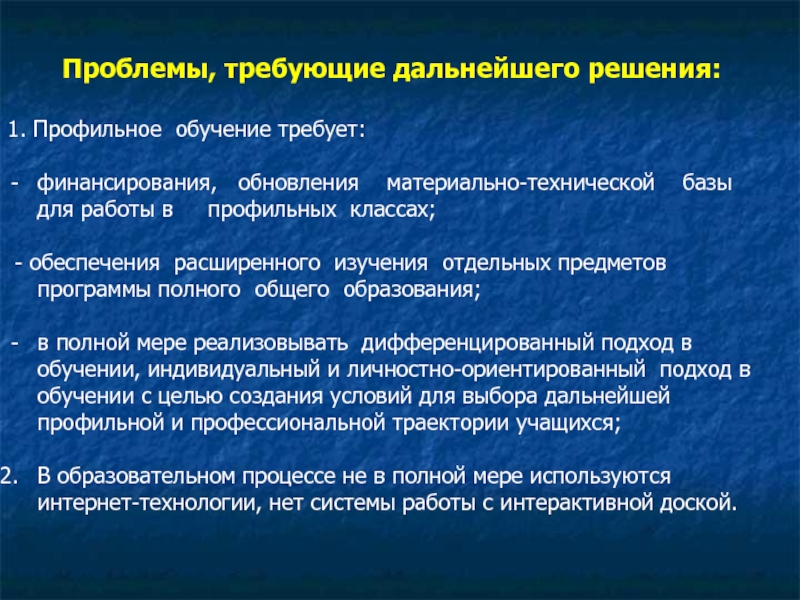 Проблемы, требующие дальнейшего решения:

1. Профильное обучение требует:

- финансирования, обновления материально-технической базы для работы в профильных классах;

- обеспечения расширенного изучения отдельных предметов программы полного общего образования;

- в полной мере реализовывать дифференцированный подход в обучении, индивидуальный и личностно-ориентированный подход в обучении с целью создания условий для выбора дальнейшей профильной и профессиональной траектории учащихся;

2. В образовательном процессе не в полной мере используются интернет-технологии, нет системы работы с интерактивной доской.